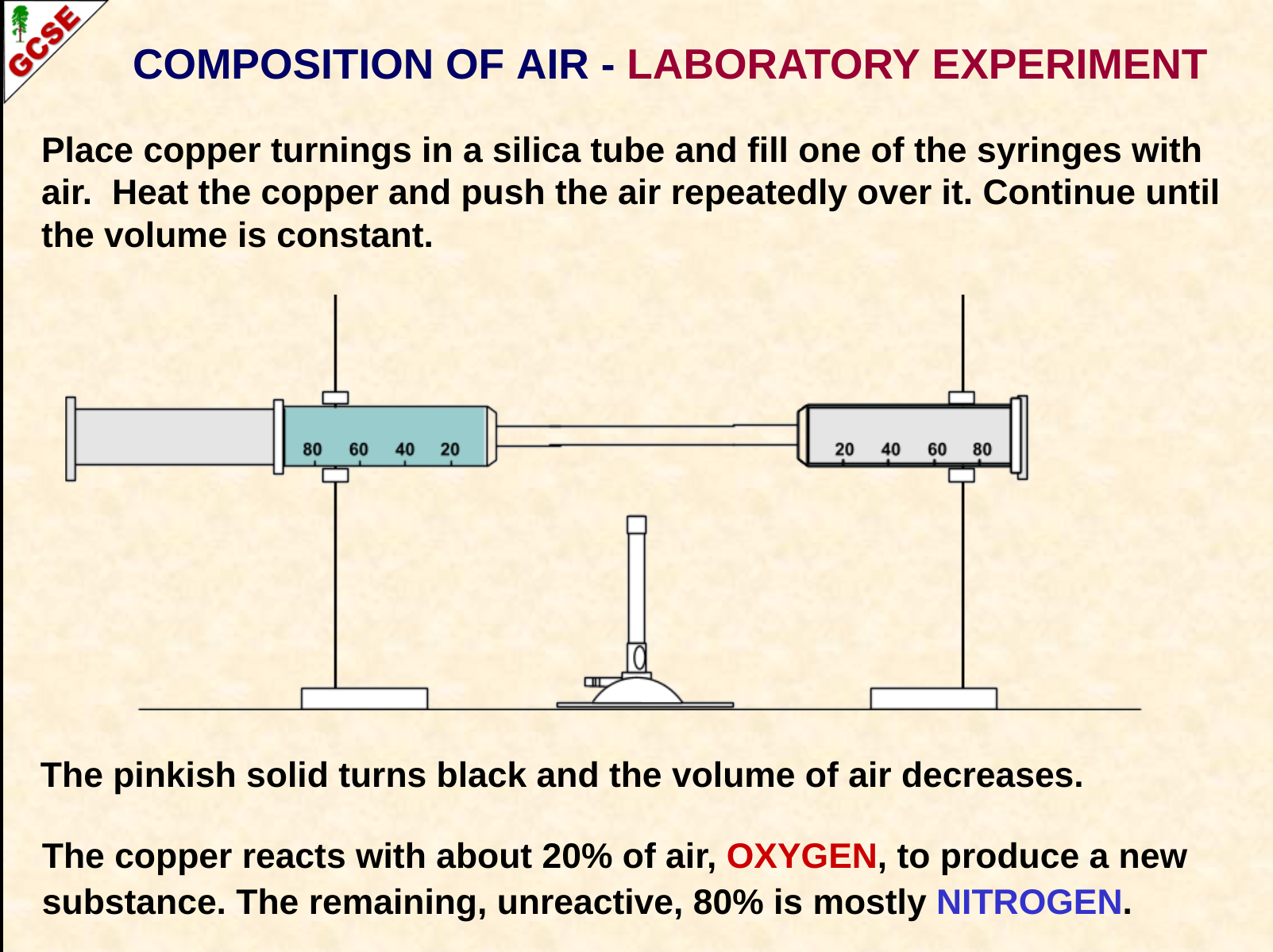 GCSE

COMPOSITION OF AIR - LABORATORY EXPERIMENT

Place copper turnings in a silica tube and fill one of the syringes with air. Heat the copper and push the air repeatedly over it. Continue until the volume is constant.

80 60 40 20

20 40 60 80

The pinkish solid turns black and the volume of air decreases.

The copper reacts with about 20% of air, OXYGEN, to produce a new substance. The remaining, unreactive, 80% is mostly NITROGEN.